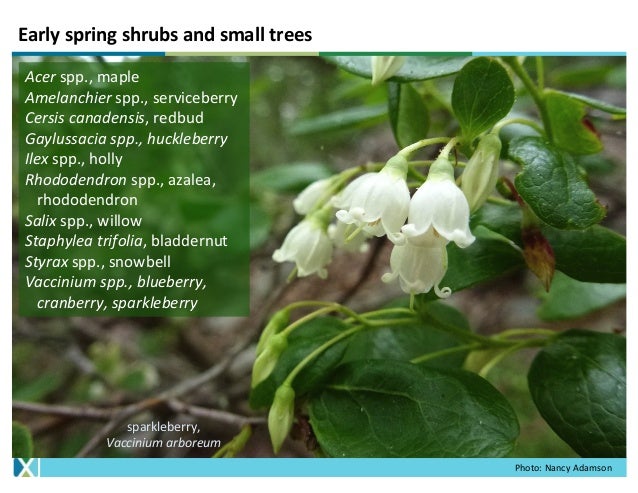 Early spring shrubs and small trees

Acer spp., maple
Amelanchier spp., serviceberry
Cersis canadensis, redbud
Gaylussacia spp., huckleberry
Ilex spp., holly
Rhododendron spp., azalea, rhododendron
Salix spp., willow
Staphylea trifolia, bladdernut
Styrax spp., snowbell
Vaccinium spp., blueberry, cranberry, sparkleberry

sparkleberry,
Vaccinium arboreum

Photo: Nancy Adamson